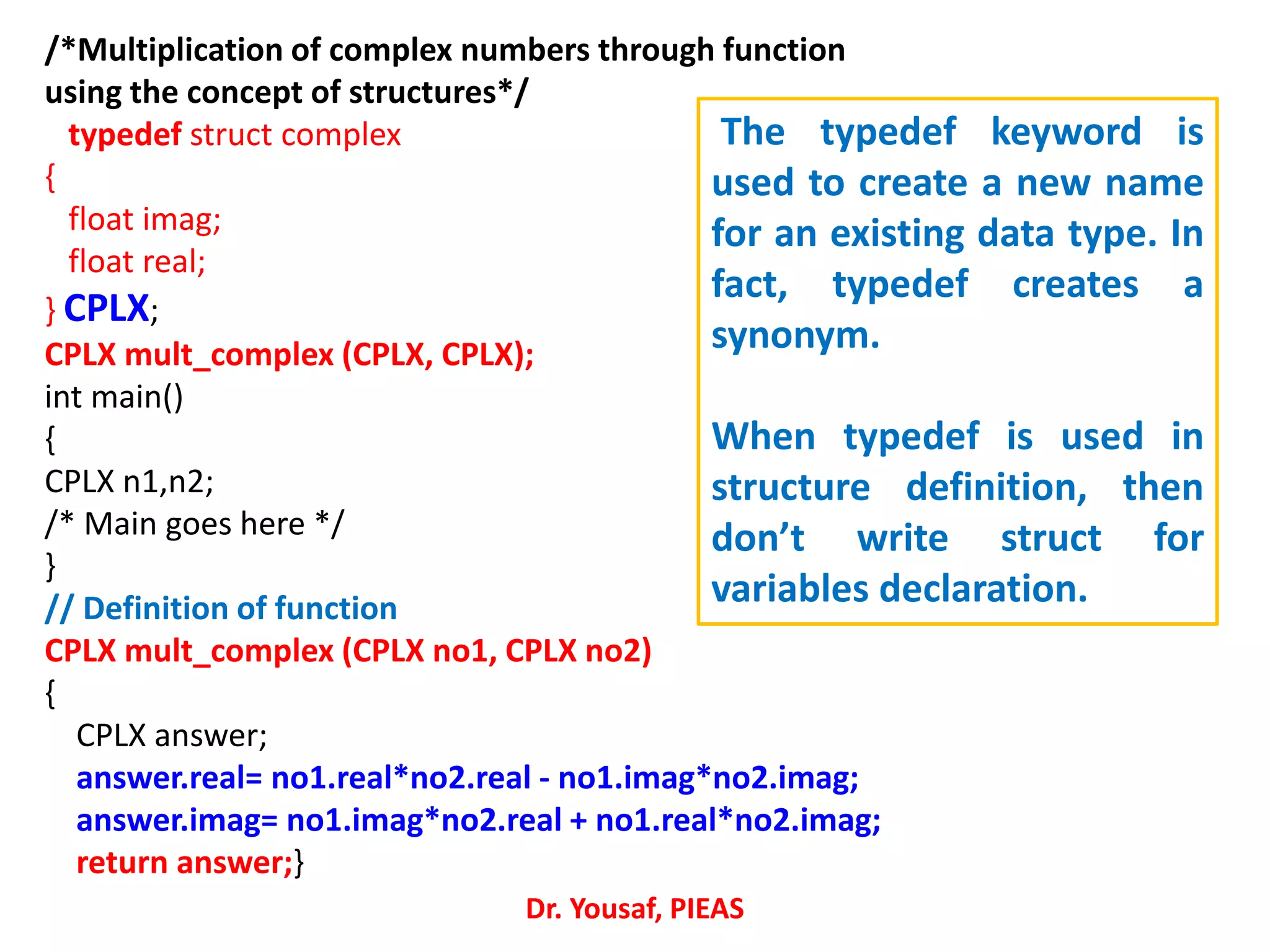 /*Multiplication of complex numbers through function using the concept of structures*/
typedef struct complex
{
float imag;
float real;
} CPLX;
CPLX mult_complex (CPLX, CPLX);
int main()
{
CPLX n1,n2;
/* Main goes here */
}
// Definition of function
CPLX mult_complex (CPLX no1, CPLX no2)
{
CPLX answer;
answer.real= no1.real*no2.real - no1.imag*no2.imag;
answer.imag= no1.imag*no2.real + no1.real*no2.imag;
return answer;}

The typedef keyword is used to create a new name for an existing data type. In fact, typedef creates a synonym.

When typedef is used in structure definition, then don't write struct for variables declaration.

Dr. Yousaf, PIEAS